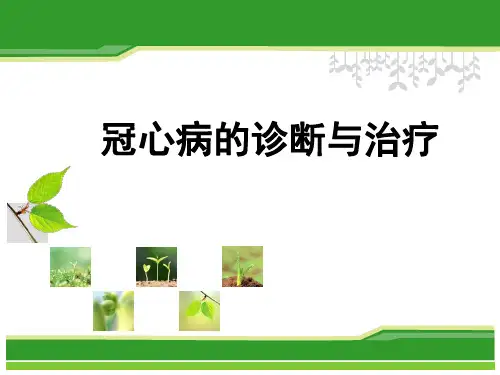 冠心病的诊断与治疗